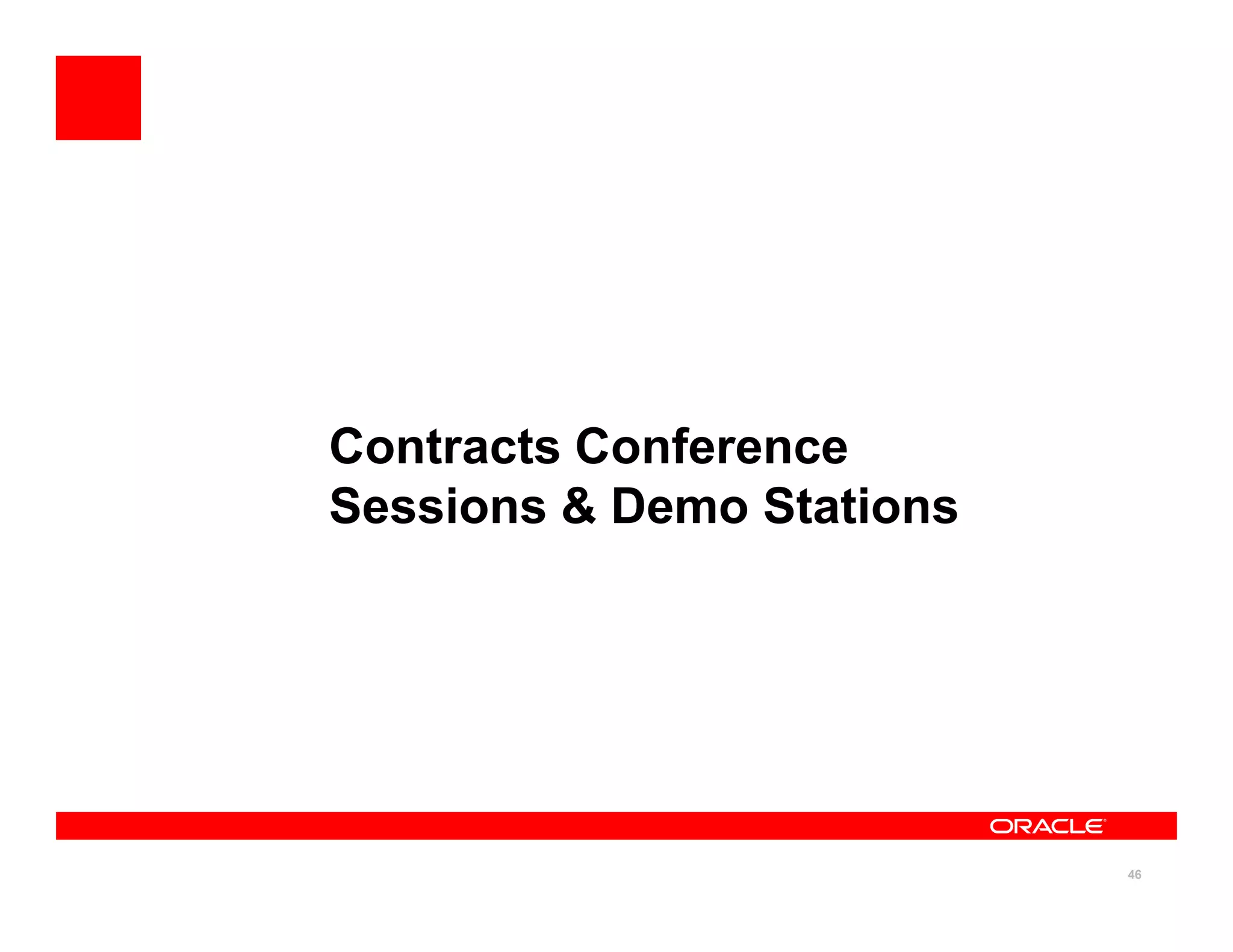 Contracts Conference Sessions & Demo Stations

ORACLE

46